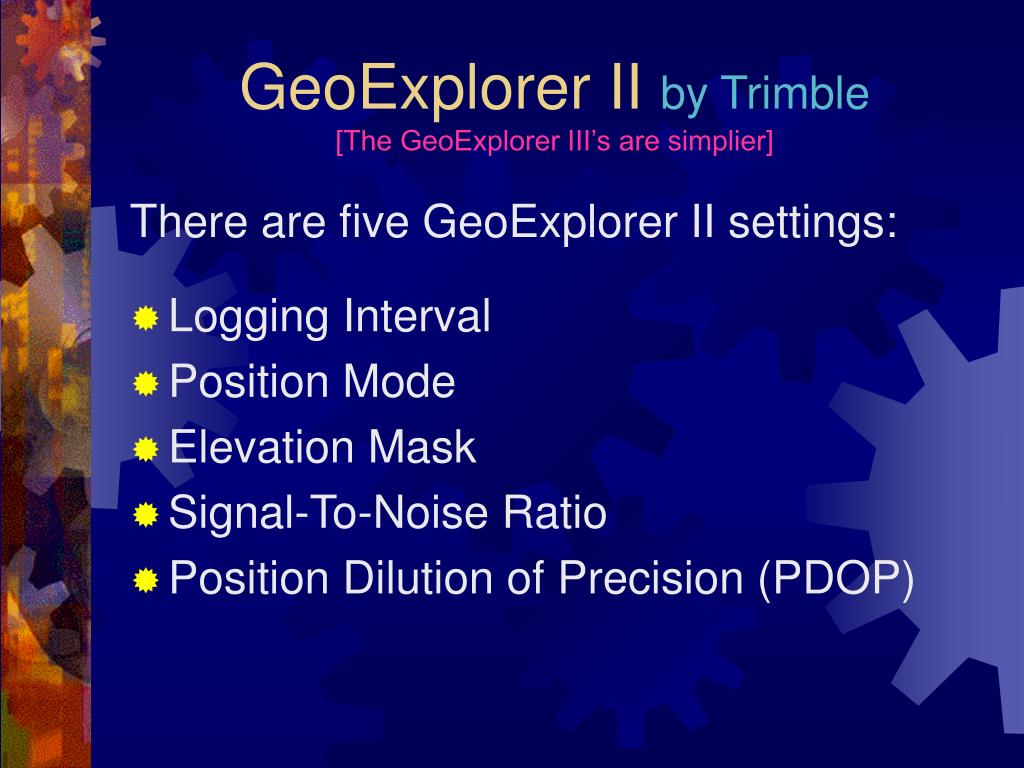 GeoExplorer II by Trimble
[The GeoExplorer III's are simplier]

There are five GeoExplorer II settings:

Logging Interval
Position Mode
Elevation Mask
Signal-To-Noise Ratio
Position Dilution of Precision (PDOP)